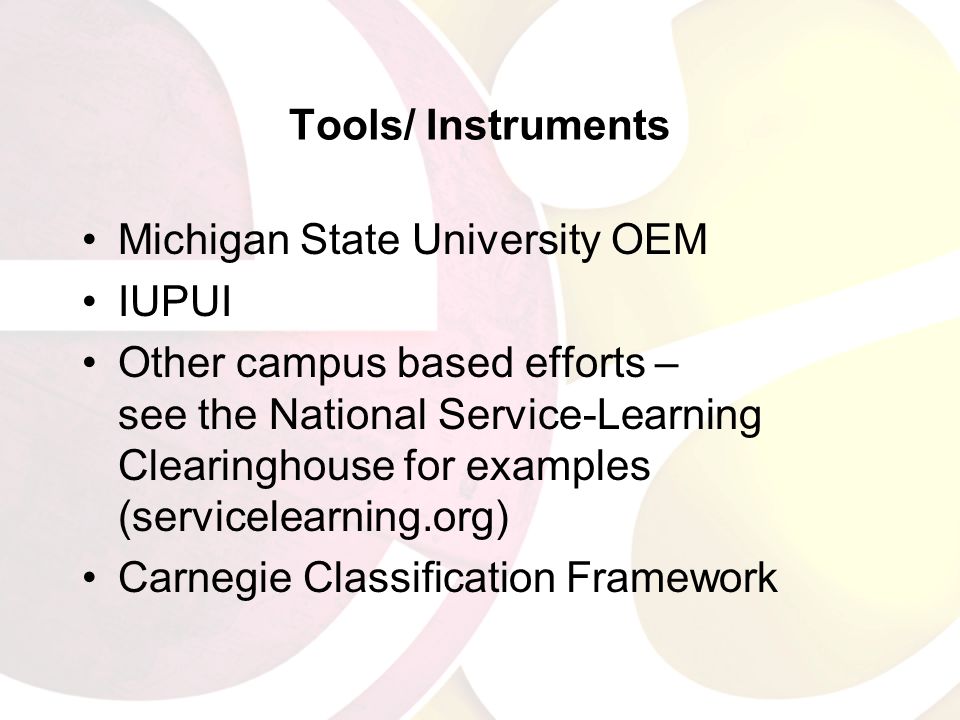 Tools/ Instruments

• Michigan State University OEM
• IUPUI
• Other campus based efforts – see the National Service-Learning Clearinghouse for examples (servicelearning.org)
• Carnegie Classification Framework